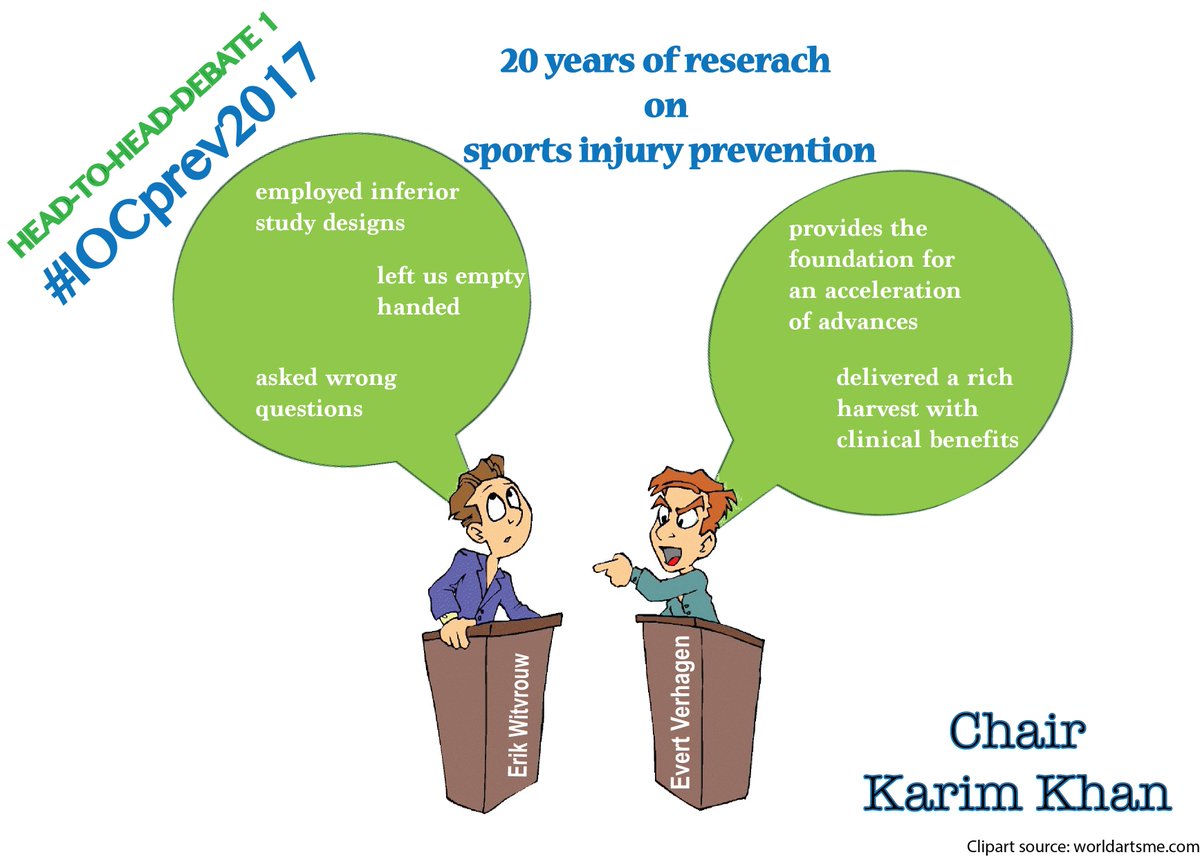 HEAD-TO-HEAD-DEBATE 1
#IOCprev2017

20 years of reserach
on
sports injury prevention

employed inferior study designs

left us empty handed

asked wrong questions

provides the foundation for an acceleration of advances

delivered a rich harvest with clinical benefits

Erik Witvrouw

Evert Verhagen

Chair
Karim Khan

Clipart source: worldartsme.com